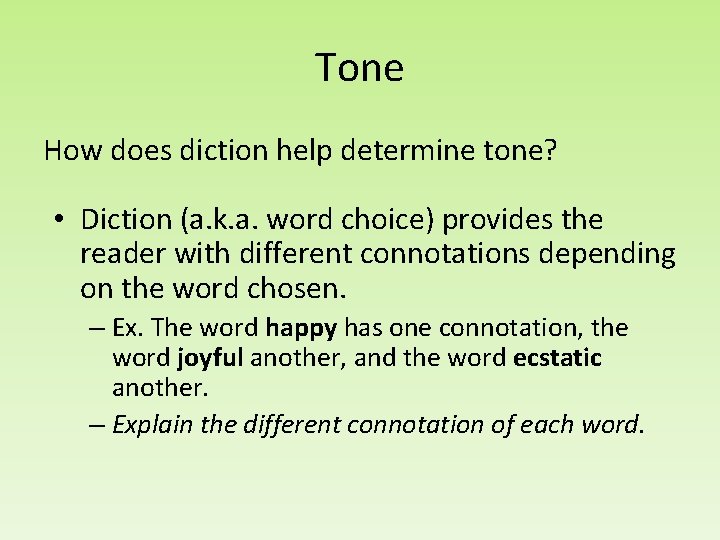 Tone

How does diction help determine tone?

• Diction (a.k.a. word choice) provides the reader with different connotations depending on the word chosen.
– Ex. The word happy has one connotation, the word joyful another, and the word ecstatic another.
– Explain the different connotation of each word.